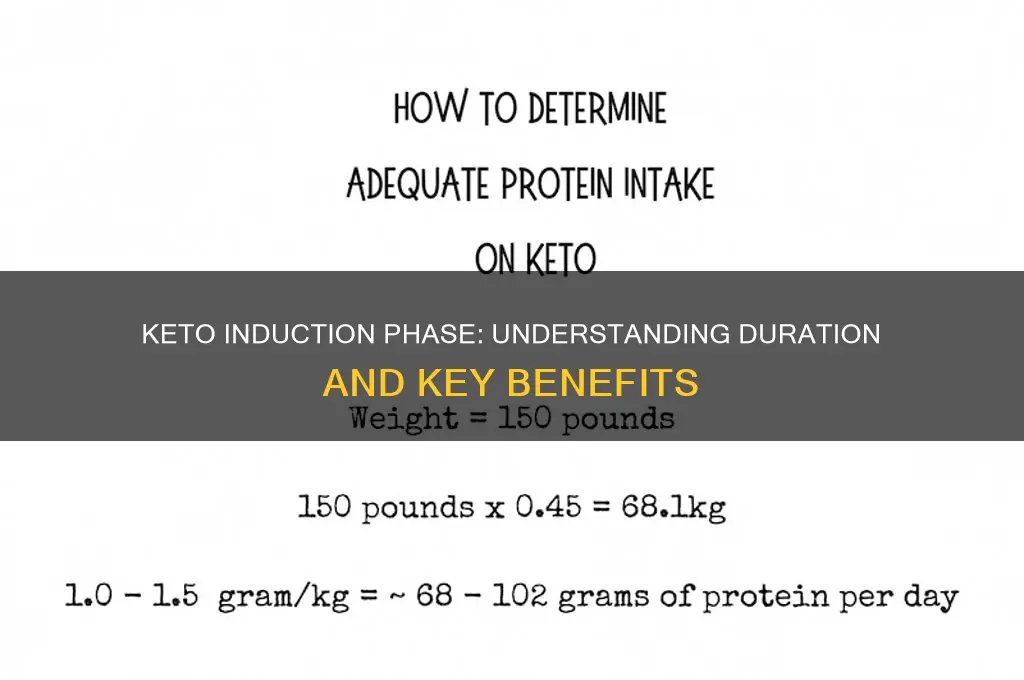 HOW TO DETERMINE
ADEQUATE PROTEIN INTAKE
ON KETO

KETO INDUCTION PHASE: UNDERSTANDING DURATION AND KEY BENEFITS

Weight = 150 pounds

150 pounds x 0.45 = 68.1kg

1.0 - 1.5 gram/kg = ~ 68 - 102 grams of protein per day